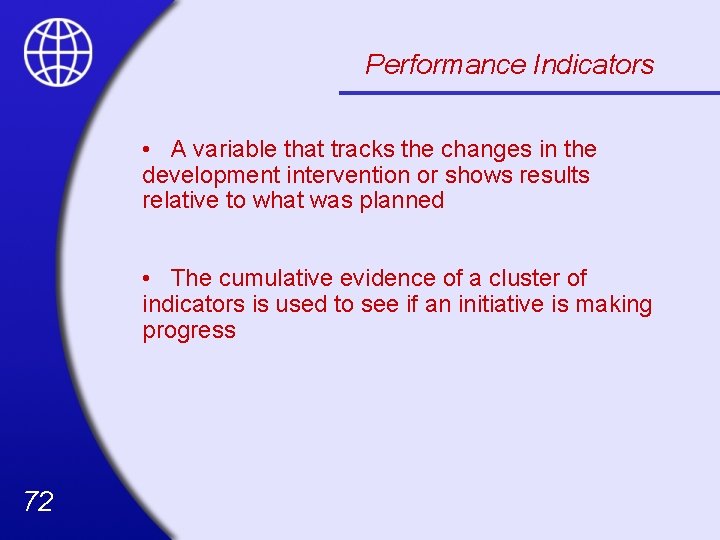 Performance Indicators

• A variable that tracks the changes in the development intervention or shows results relative to what was planned

• The cumulative evidence of a cluster of indicators is used to see if an initiative is making progress

72